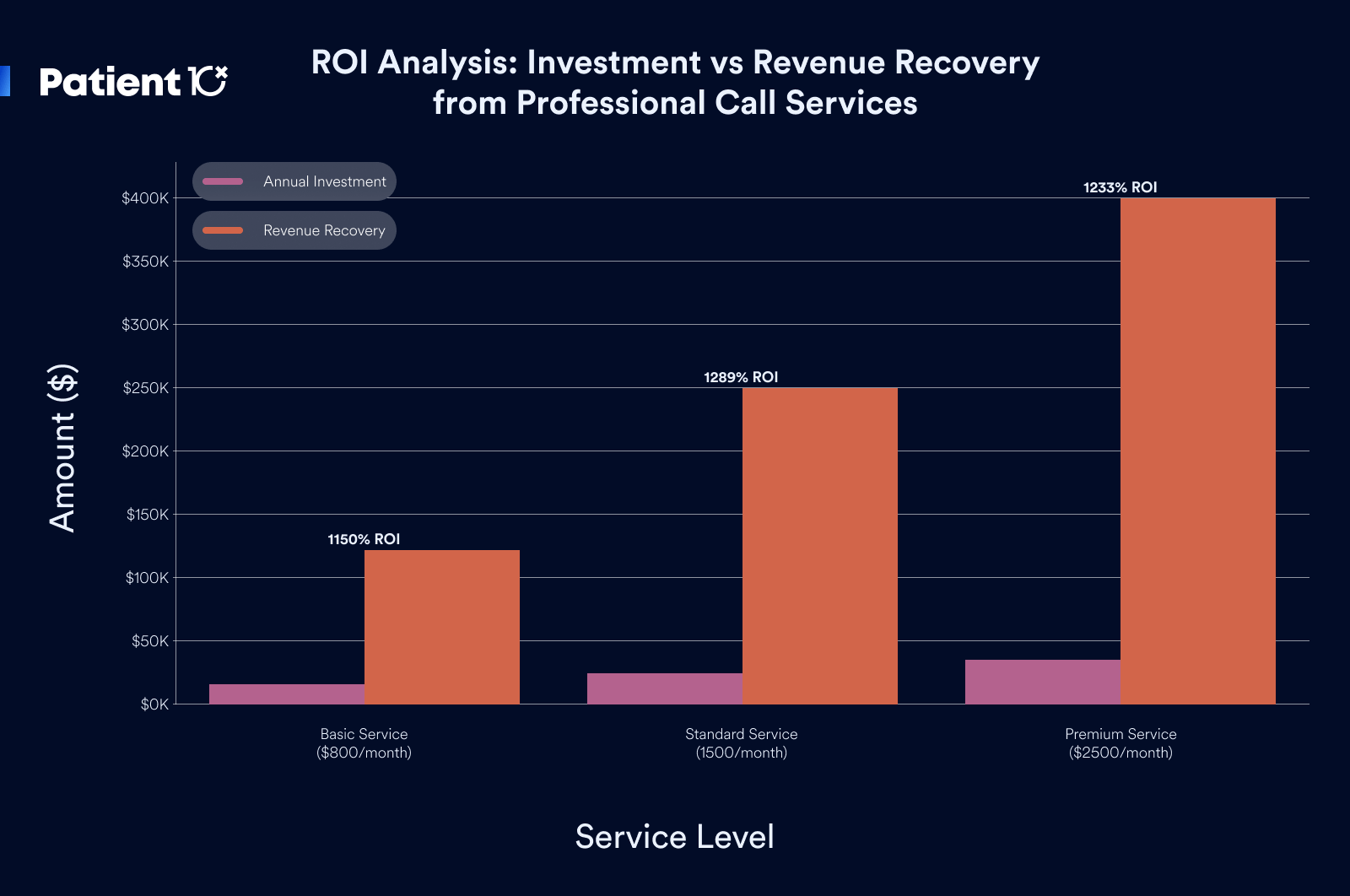 Patient 10x

ROI Analysis: Investment vs Revenue Recovery from Professional Call Services

Annual Investment
Revenue Recovery

Amount ($)

$400K
$350K
$300K
$250K
$200K
$150K
$100K
$50K
$0K

1150% ROI
1289% ROI
1233% ROI

Basic Service ($800/month)
Standard Service (1500/month)
Premium Service ($2500/month)

Service Level